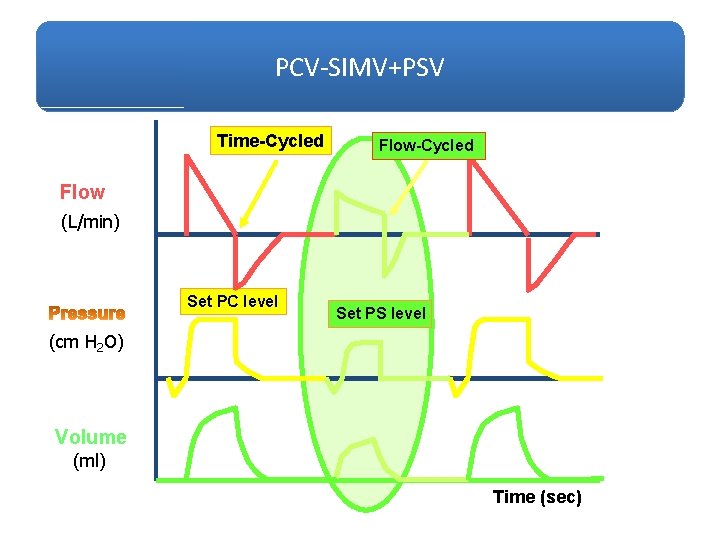 PCV-SIMV+PSV

Time-Cycled

Flow-Cycled

Flow
(L/min)

Set PC level

Set PS level

Pressure
(cm $H_2O$)

Volume
(ml)

Time (sec)